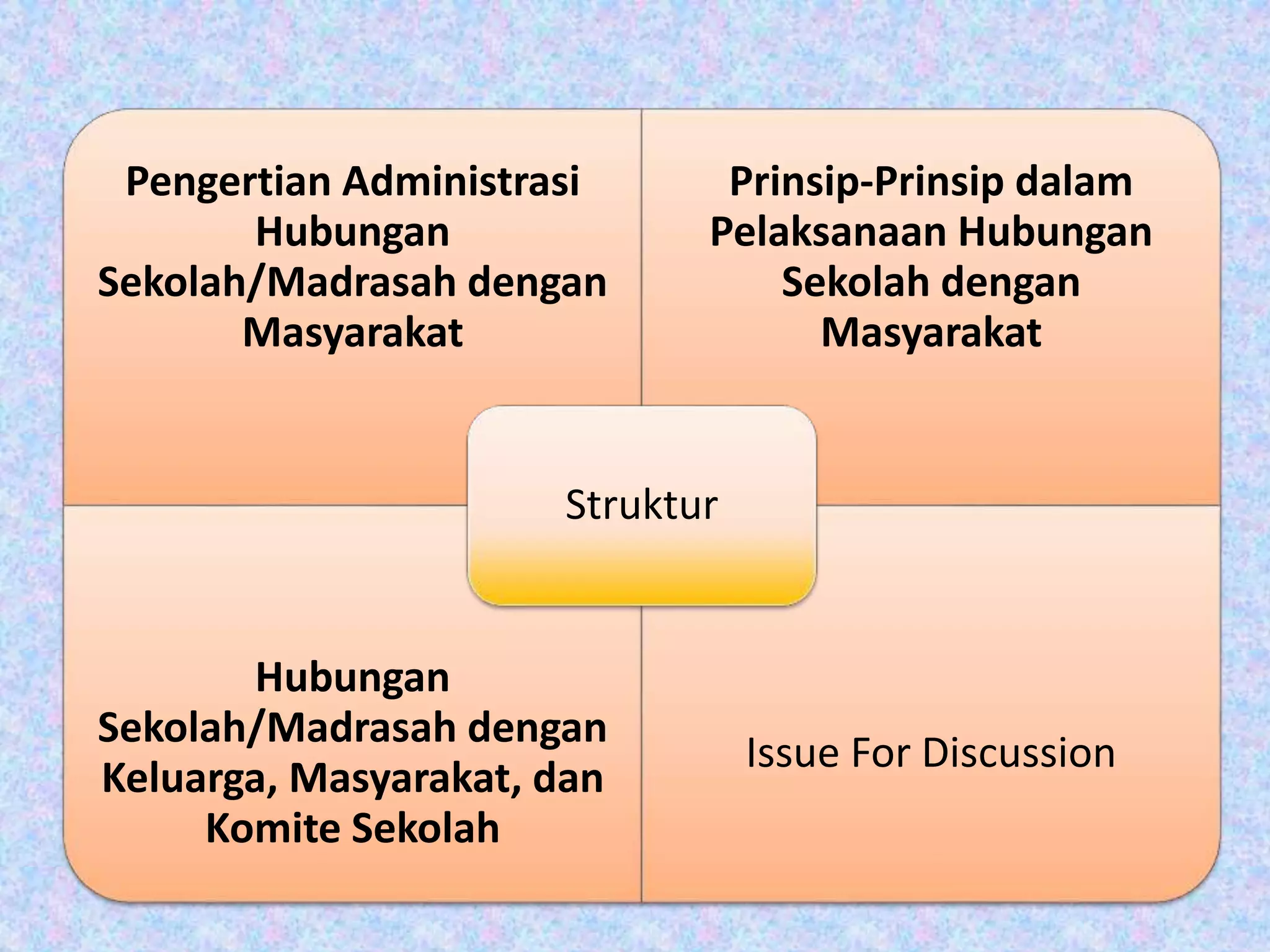 Pengertian Administrasi Hubungan Sekolah/Madrasah dengan Masyarakat

Prinsip-Prinsip dalam Pelaksanaan Hubungan Sekolah dengan Masyarakat

Struktur

Hubungan Sekolah/Madrasah dengan Keluarga, Masyarakat, dan Komite Sekolah

Issue For Discussion